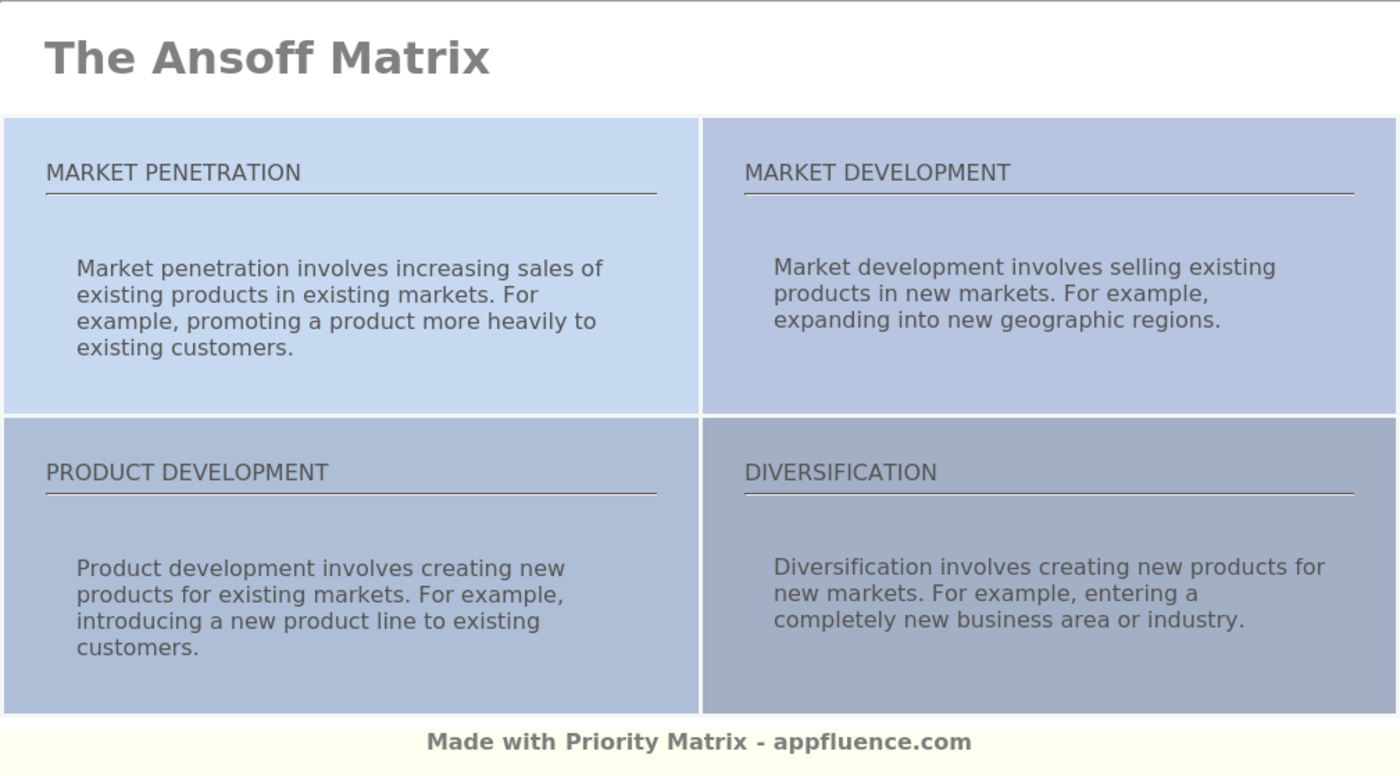 The Ansoff Matrix

MARKET PENETRATION

Market penetration involves increasing sales of existing products in existing markets. For example, promoting a product more heavily to existing customers.

MARKET DEVELOPMENT

Market development involves selling existing products in new markets. For example, expanding into new geographic regions.

PRODUCT DEVELOPMENT

Product development involves creating new products for existing markets. For example, introducing a new product line to existing customers.

DIVERSIFICATION

Diversification involves creating new products for new markets. For example, entering a completely new business area or industry.

Made with Priority Matrix - appfluence.com